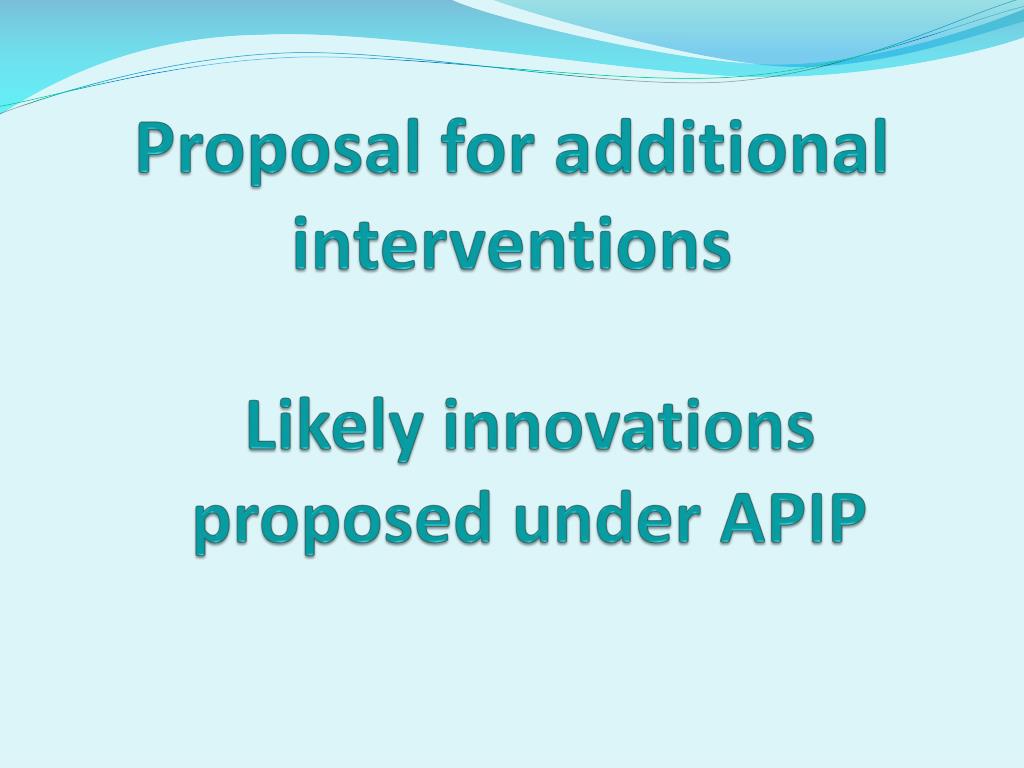 Proposal for additional interventions

Likely innovations proposed under APIP